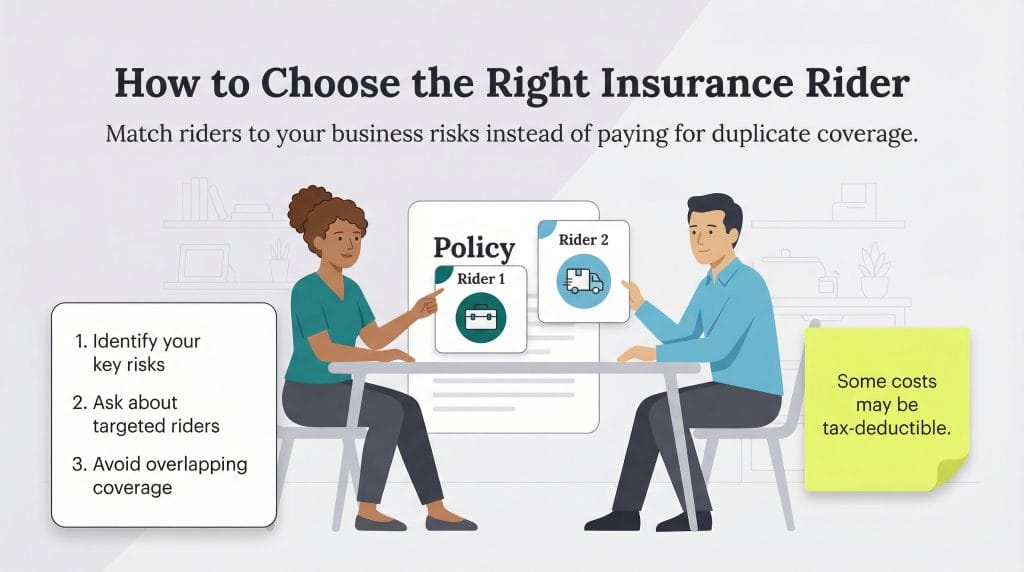 How to Choose the Right Insurance Rider

Match riders to your business risks instead of paying for duplicate coverage.

Policy

Rider 1

Rider 2

1. Identify your key risks

2. Ask about targeted riders

3. Avoid overlapping coverage

Some costs may be tax-deductible.